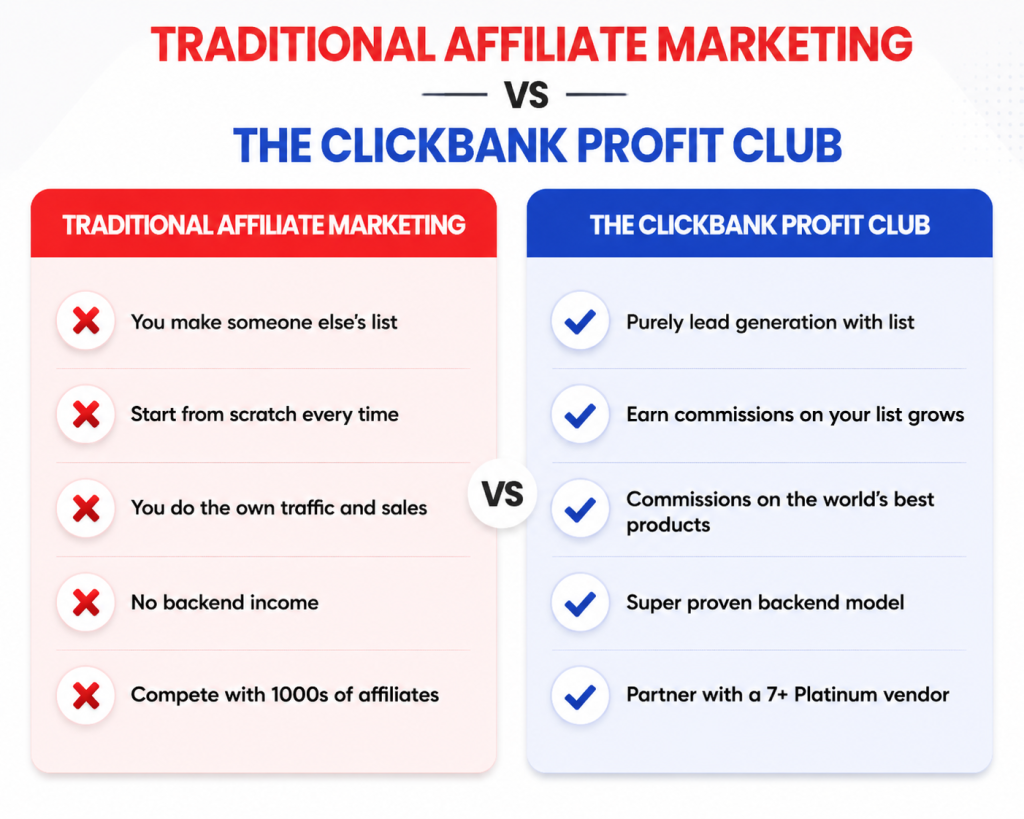 TRADITIONAL AFFILIATE MARKETING

VS

THE CLICKBANK PROFIT CLUB

TRADITIONAL AFFILIATE MARKETING

You make someone else's list

Start from scratch every time

You do the own traffic and sales

No backend income

Compete with 1000s of affiliates

VS

THE CLICKBANK PROFIT CLUB

Purely lead generation with list

Earn commissions on your list grows

Commissions on the world's best products

Super proven backend model

Partner with a 7+ Platinum vendor